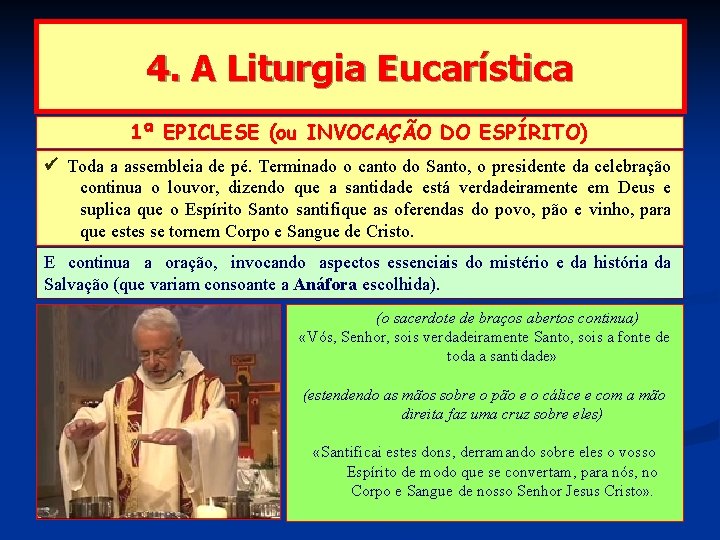 4. A Liturgia Eucarística

1ª EPICLESE (ou INVOCAÇÃO DO ESPÍRITO)

✔ Toda a assembleia de pé. Terminado o canto do Santo, o presidente da celebração continua o louvor, dizendo que a santidade está verdadeiramente em Deus e suplica que o Espírito Santo santifique as oferendas do povo, pão e vinho, para que estes se tornem Corpo e Sangue de Cristo.

E continua a oração, invocando aspectos essenciais do mistério e da história da Salvação (que variam consoante a Anáfora escolhida).

(o sacerdote de braços abertos continua)
«Vós, Senhor, sois verdadeiramente Santo, sois a fonte de toda a santidade»

(estendendo as mãos sobre o pão e o cálice e com a mão direita faz uma cruz sobre eles)

«Santificai estes dons, derramando sobre eles o vosso Espírito de modo que se convertam, para nós, no Corpo e Sangue de nosso Senhor Jesus Cristo».